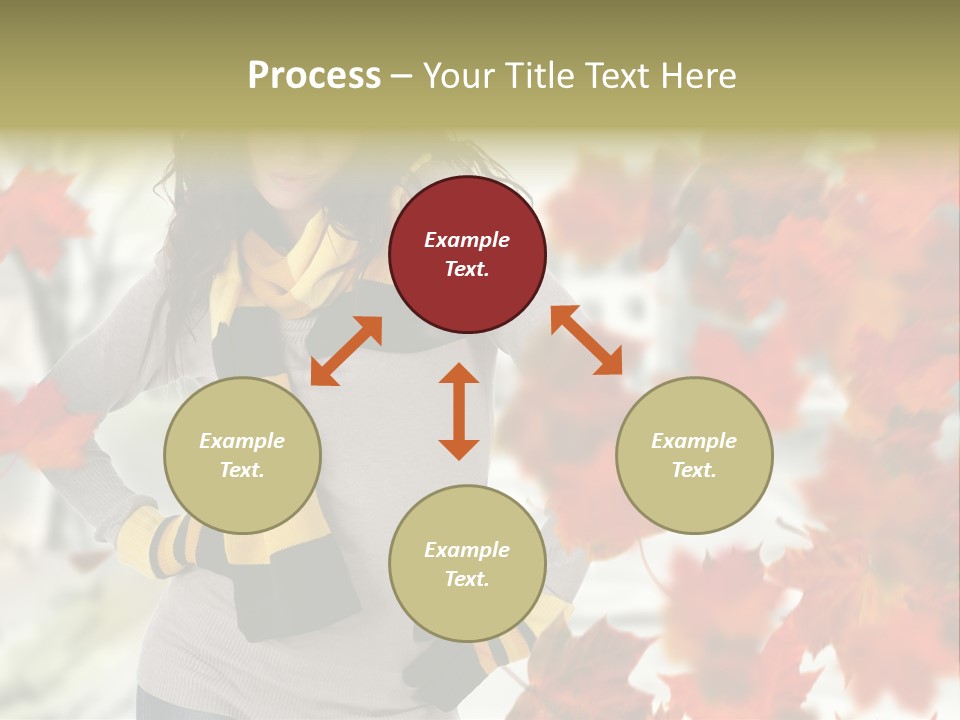 Process – Your Title Text Here

Example Text.

Example Text.

Example Text.

Example Text.